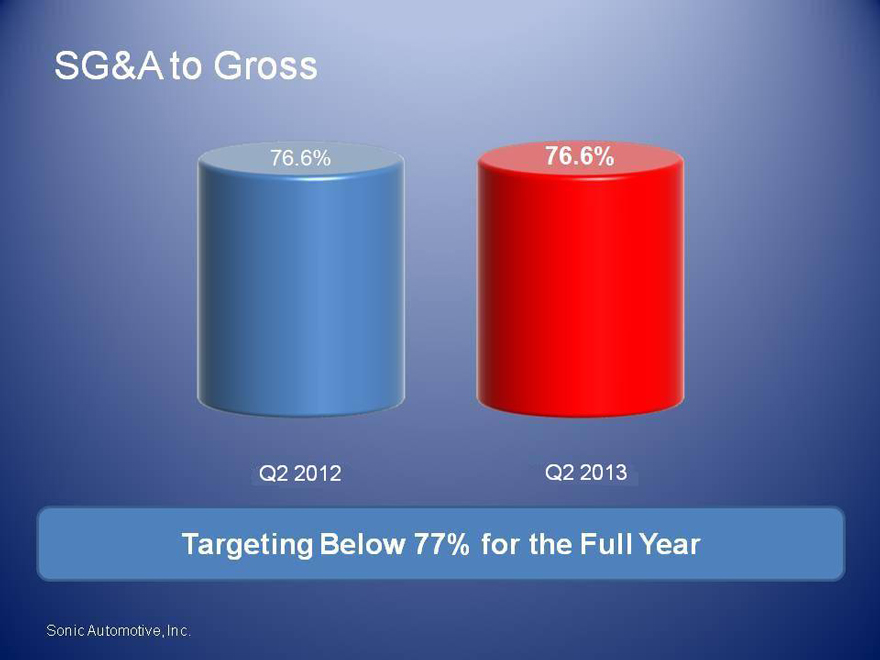 SG&A to Gross

76.6%

76.6%

Q2 2012

Q2 2013

Targeting Below 77% for the Full Year

Sonic Automotive, Inc.